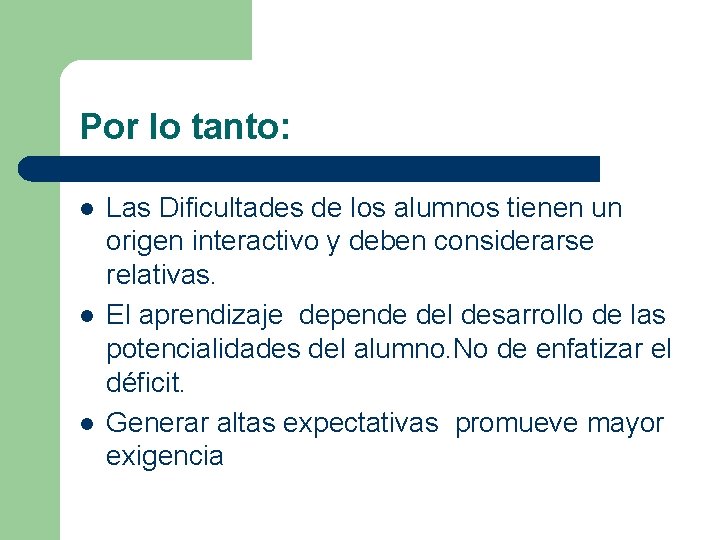 Por lo tanto:

- Las Dificultades de los alumnos tienen un origen interactivo y deben considerarse relativas.
- El aprendizaje depende del desarrollo de las potencialidades del alumno.No de enfatizar el déficit.
- Generar altas expectativas promueve mayor exigencia